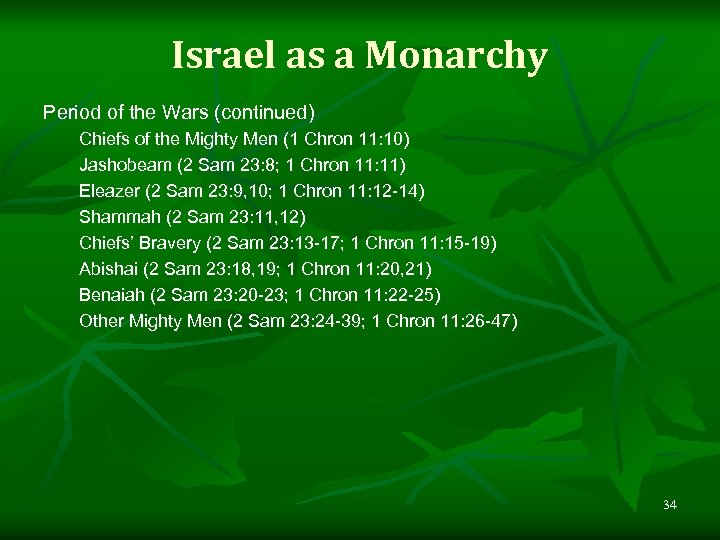 Israel as a Monarchy

Period of the Wars (continued)

Chiefs of the Mighty Men (1 Chron 11:10)

Jashobeam (2 Sam 23:8; 1 Chron 11:11)

Eleazer (2 Sam 23:9,10; 1 Chron 11:12-14)

Shammah (2 Sam 23:11,12)

Chiefs' Bravery (2 Sam 23:13-17; 1 Chron 11:15-19)

Abishai (2 Sam 23:18,19; 1 Chron 11:20,21)

Benaiah (2 Sam 23:20-23; 1 Chron 11:22-25)

Other Mighty Men (2 Sam 23:24-39; 1 Chron 11:26-47)

34